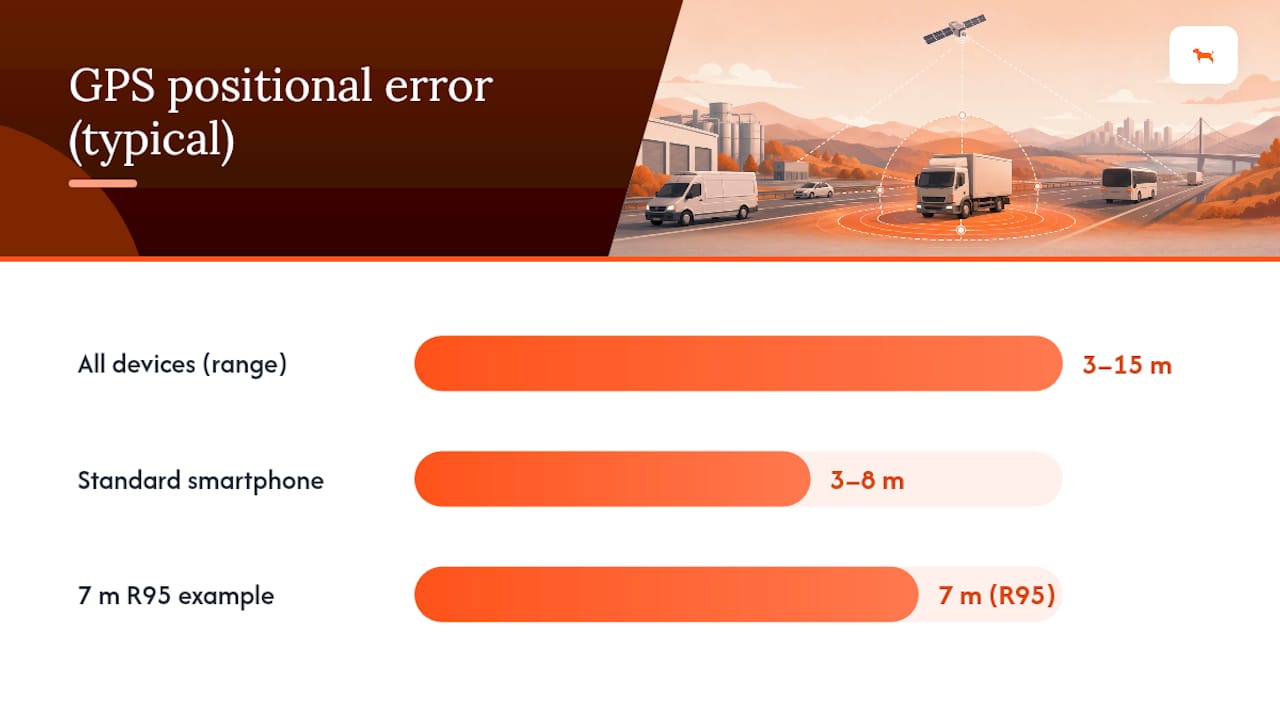 GPS positional error (typical)

All devices (range)

3–15 m

Standard smartphone

3–8 m

7 m R95 example

7 m (R95)